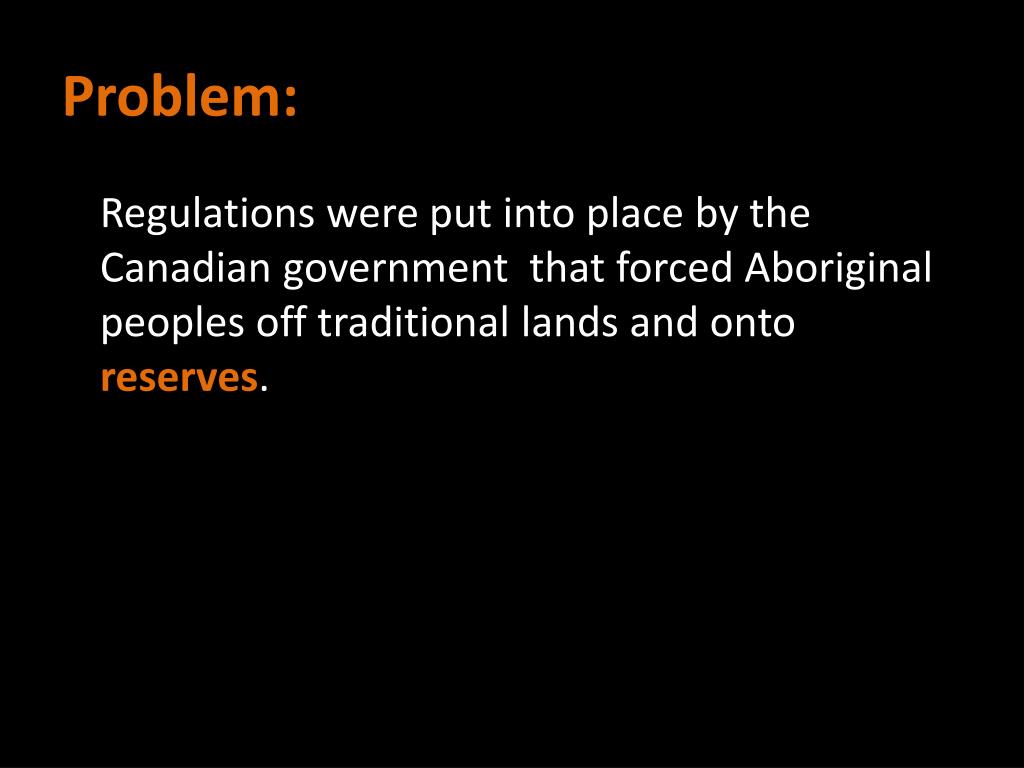 Problem:

Regulations were put into place by the Canadian government that forced Aboriginal peoples off traditional lands and onto reserves.